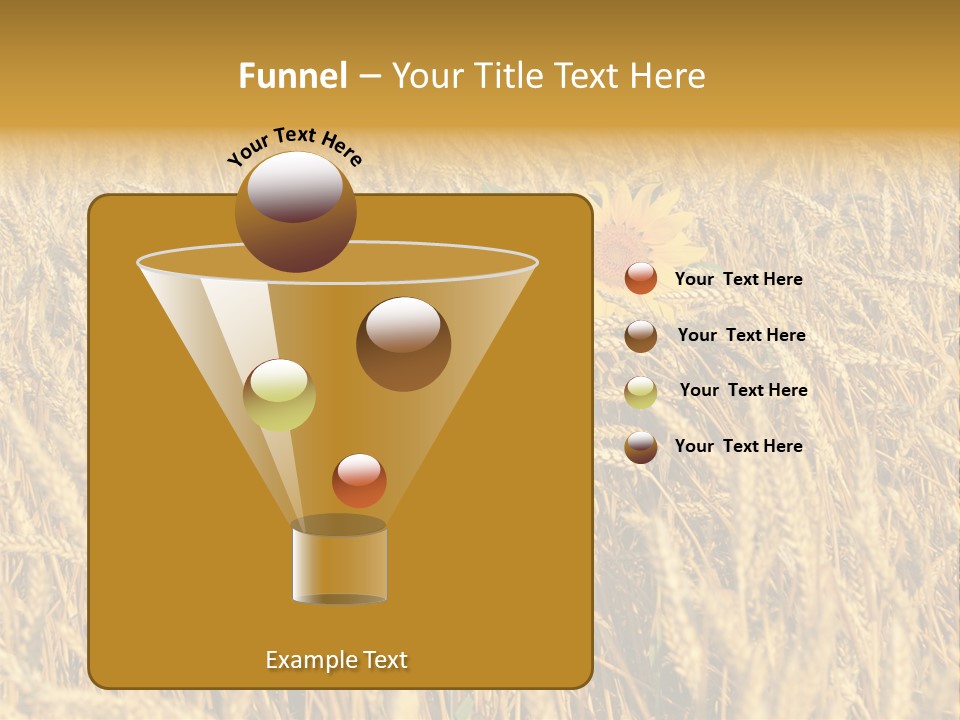 Funnel – Your Title Text Here

Your Text Here

Your Text Here

Your Text Here

Your Text Here

Your Text Here

Example Text